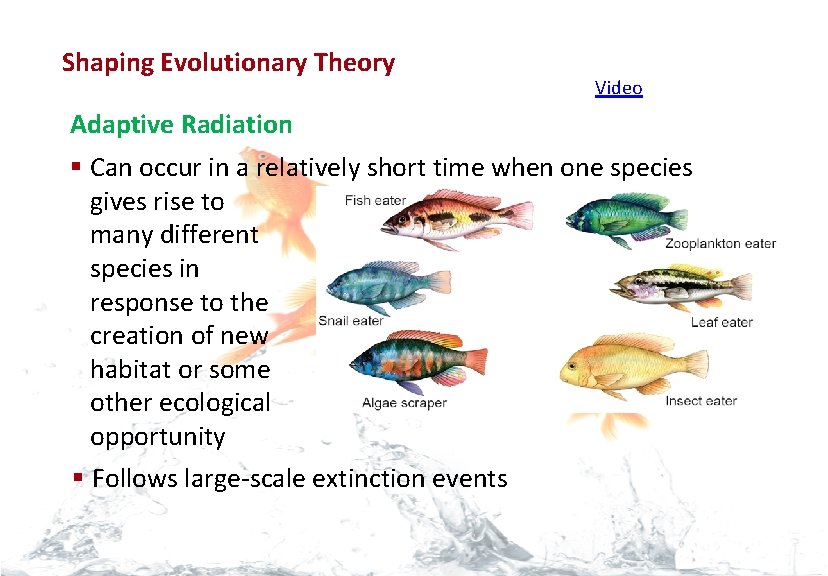 Shaping Evolutionary Theory

Video

Adaptive Radiation

▪ Can occur in a relatively short time when one species gives rise to many different species in response to the creation of new habitat or some other ecological opportunity

Fish eater

Zooplankton eater

Snail eater

Leaf eater

Algae scraper

Insect eater

▪ Follows large-scale extinction events